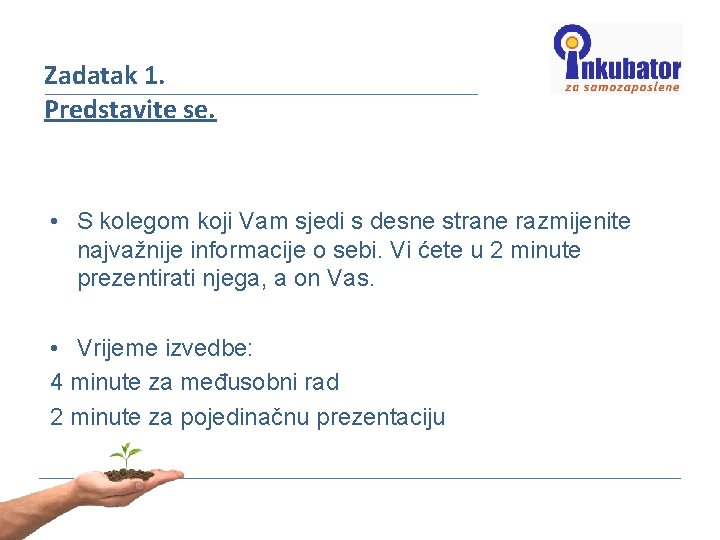 Zadatak 1.
Predstavite se.

inkubator
za samozaposlene

• S kolegom koji Vam sjedi s desne strane razmijenite najvažnije informacije o sebi. Vi ćete u 2 minute prezentirati njega, a on Vas.

• Vrijeme izvedbe:
4 minute za međusobni rad
2 minute za pojedinačnu prezentaciju